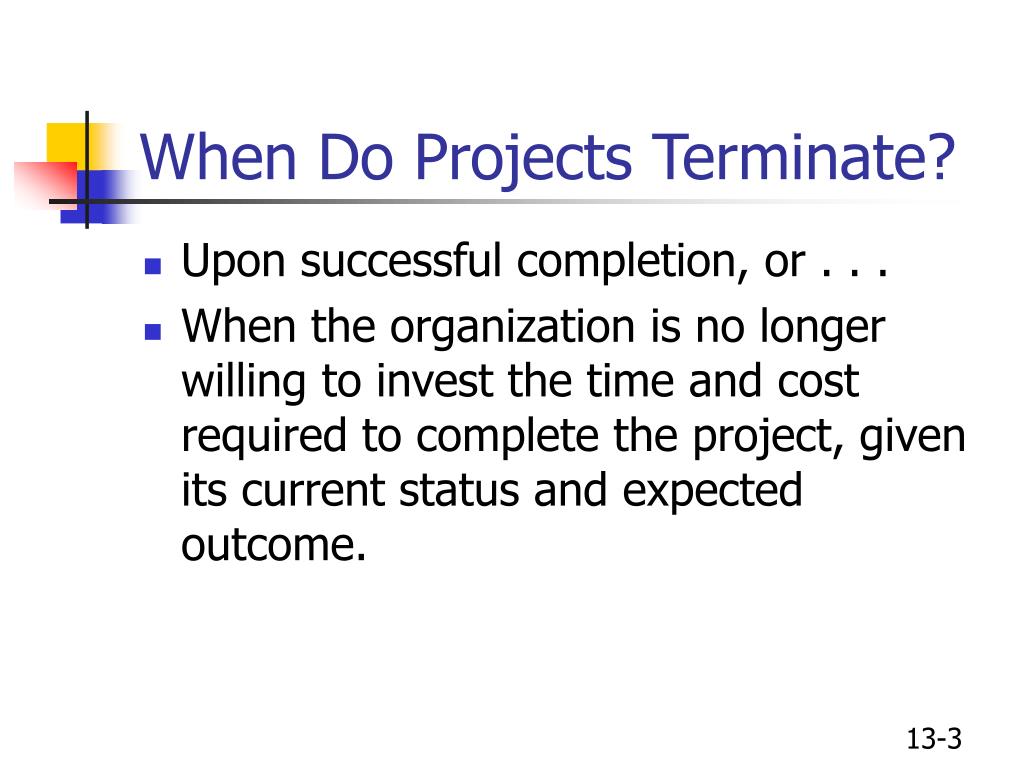 When Do Projects Terminate?

- Upon successful completion, or . . .
- When the organization is no longer willing to invest the time and cost required to complete the project, given its current status and expected outcome.

13-3